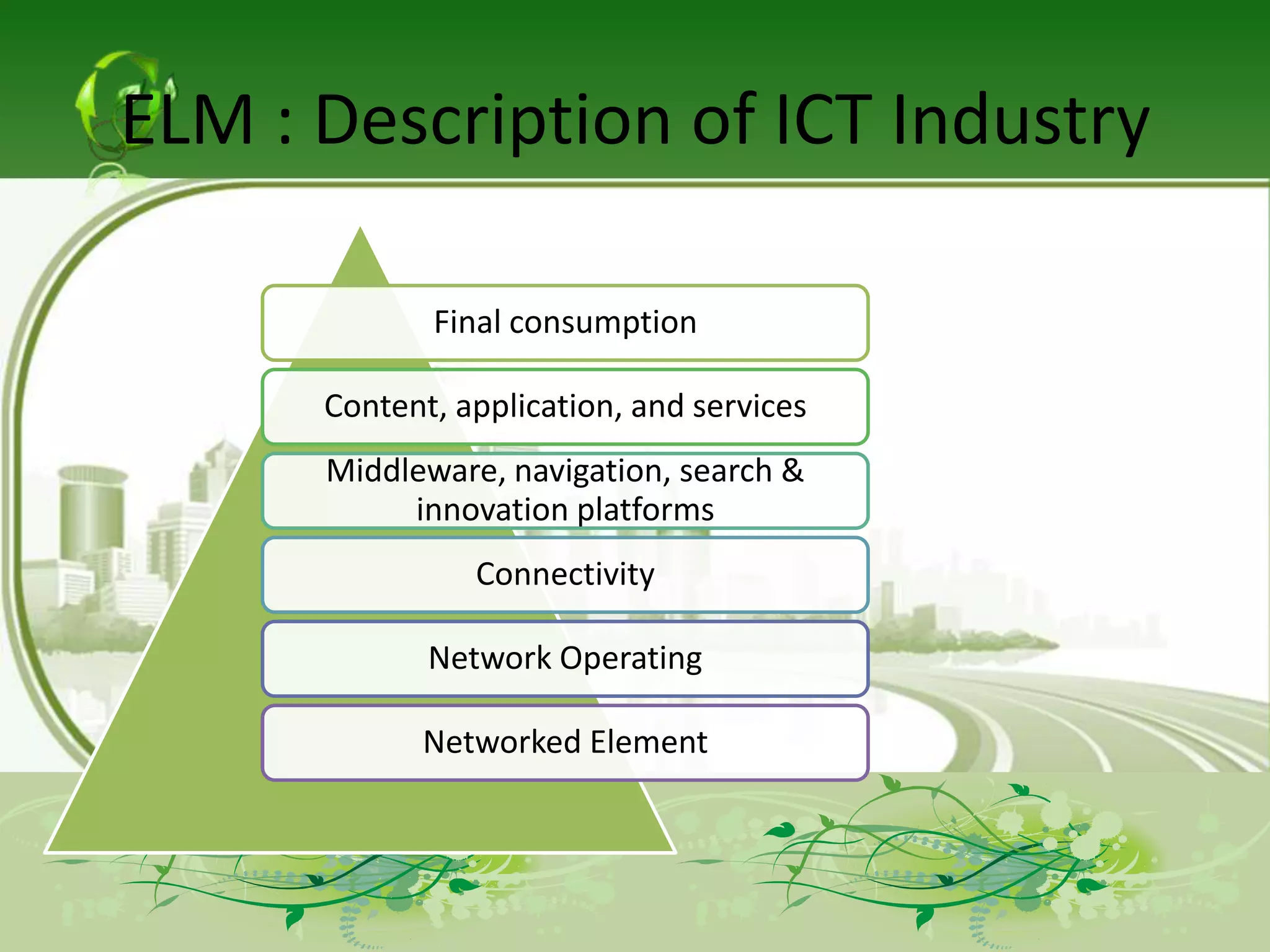 ELM : Description of ICT Industry

Final consumption

Content, application, and services

Middleware, navigation, search & innovation platforms

Connectivity

Network Operating

Networked Element